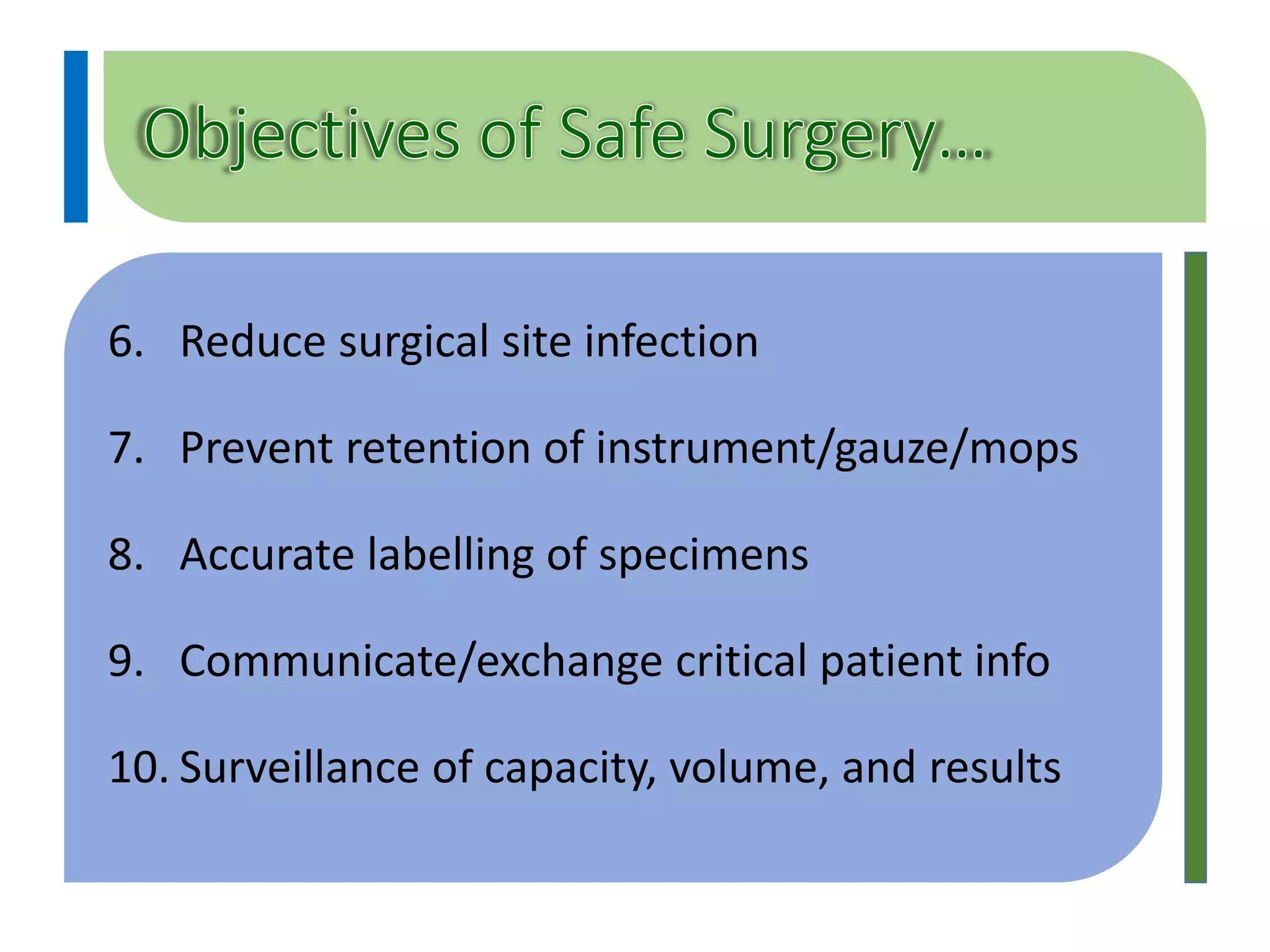 Objectives of Safe Surgery…

6. Reduce surgical site infection

7. Prevent retention of instrument/gauze/mops

8. Accurate labelling of specimens

9. Communicate/exchange critical patient info

10. Surveillance of capacity, volume, and results